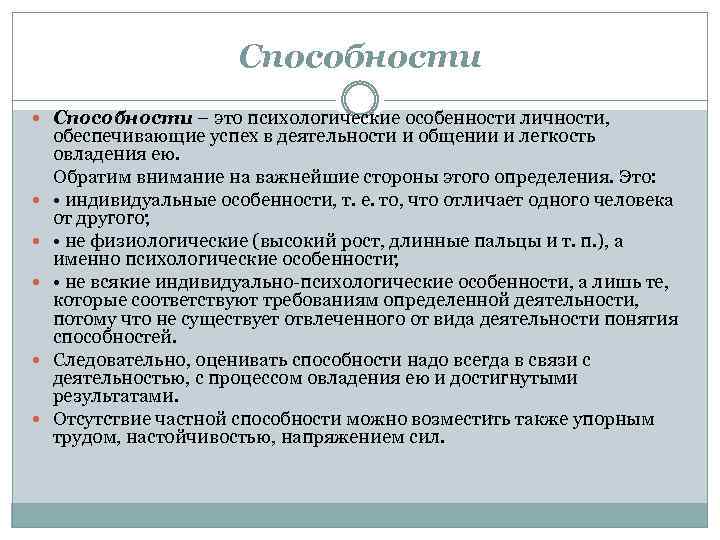 Способности

Способности – это психологические особенности личности, обеспечивающие успех в деятельности и общении и легкость овладения ею.

Обратим внимание на важнейшие стороны этого определения. Это:

• индивидуальные особенности, т. е. то, что отличает одного человека от другого;

• не физиологические (высокий рост, длинные пальцы и т. п.), а именно психологические особенности;

• не всякие индивидуально-психологические особенности, а лишь те, которые соответствуют требованиям определенной деятельности, потому что не существует отвлеченного от вида деятельности понятия способностей.

Следовательно, оценивать способности надо всегда в связи с деятельностью, с процессом овладения ею и достигнутыми результатами.

Отсутствие частной способности можно возместить также упорным трудом, настойчивостью, напряжением сил.